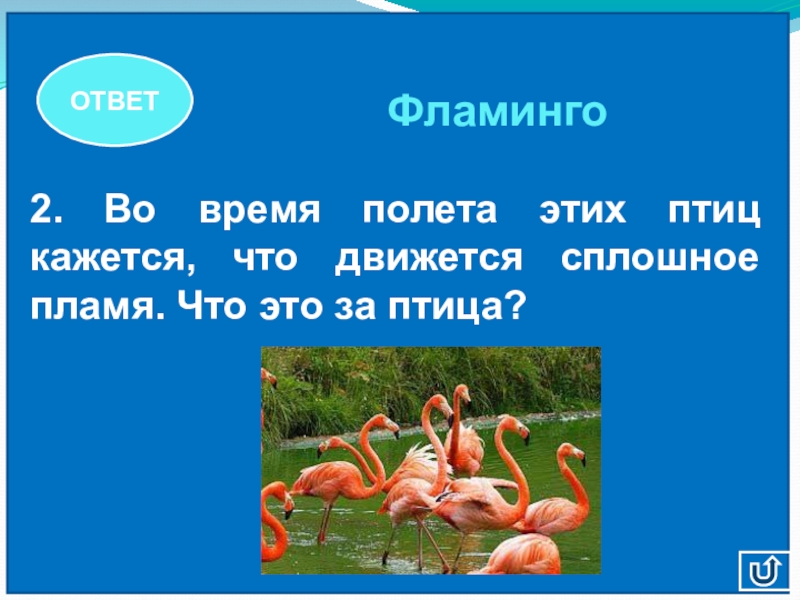 ОТВЕТ

Фламинго

2. Во время полета этих птиц кажется, что движется сплошное пламя. Что это за птица?